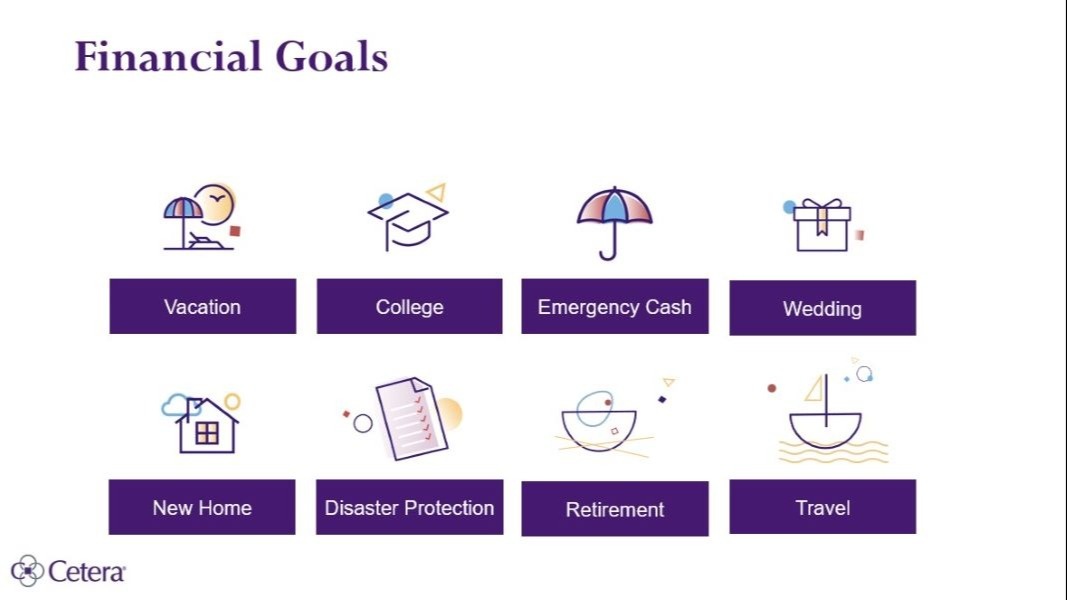 Financial Goals

Vacation

College

Emergency Cash

Wedding

New Home

Disaster Protection

Retirement

Travel

Cetera